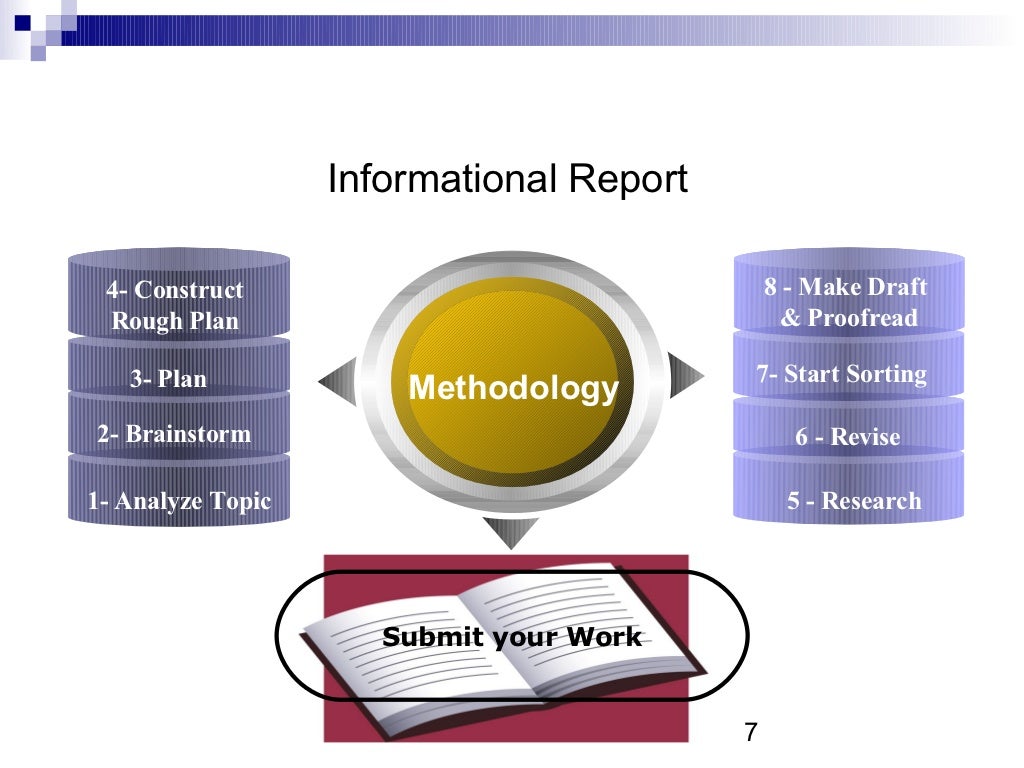 Informational Report

4- Construct Rough Plan

3- Plan

2- Brainstorm

1- Analyze Topic

Methodology

8 - Make Draft & Proofread

7- Start Sorting

6 - Revise

5 - Research

Submit your Work

7